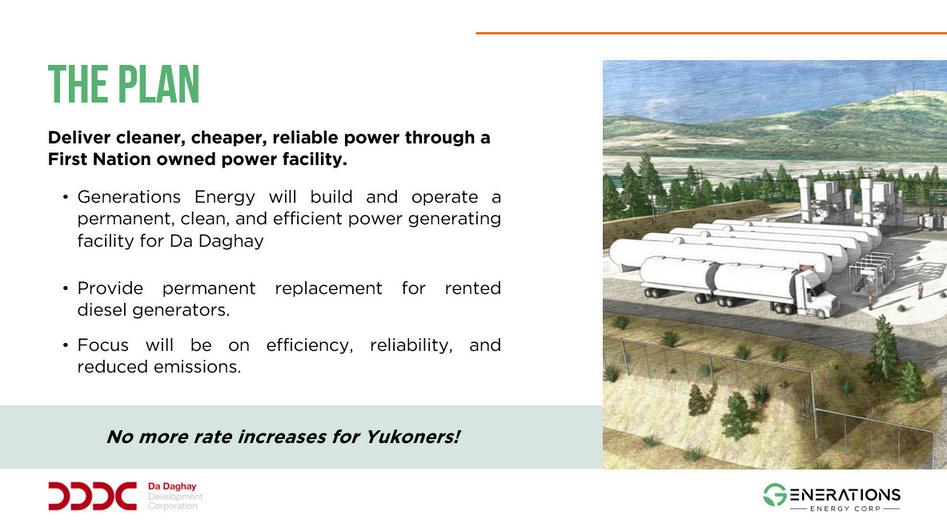 THE PLAN

Deliver cleaner, cheaper, reliable power through a First Nation owned power facility.

• Generations Energy will build and operate a permanent, clean, and efficient power generating facility for Da Daghay

• Provide permanent replacement for rented diesel generators.

• Focus will be on efficiency, reliability, and reduced emissions.

No more rate increases for Yukoners!

Da Daghay Development Corporation

GENERATIONS ENERGY CORP